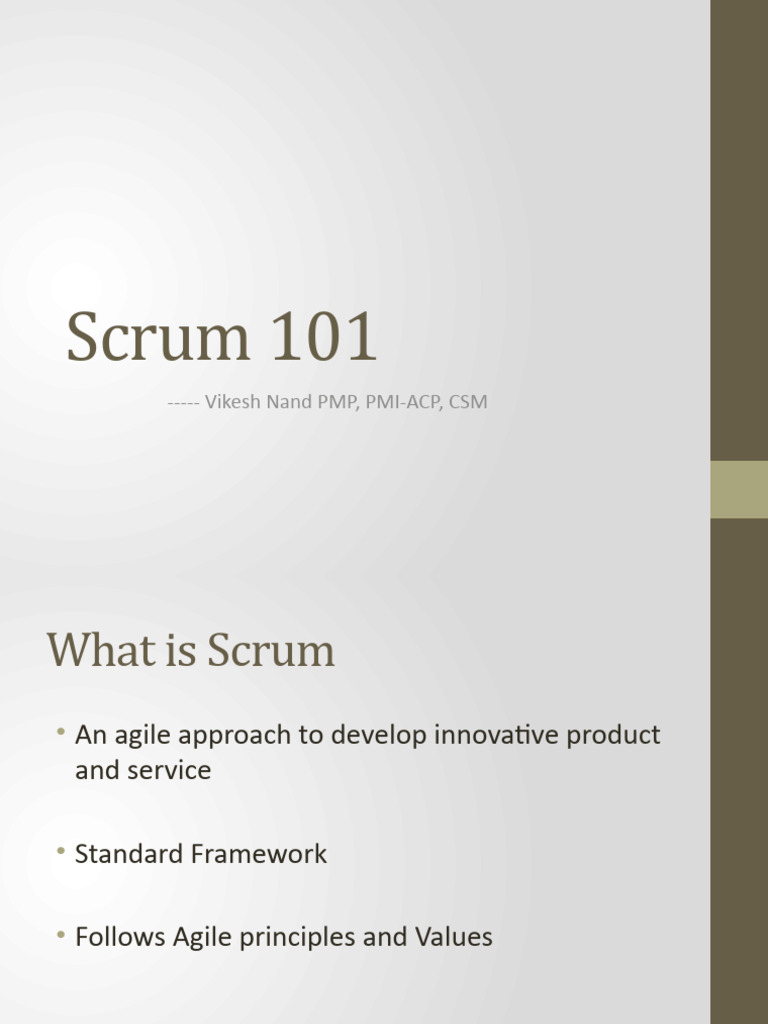 Scrum 101

----- Vikesh Nand PMP, PMI-ACP, CSM

What is Scrum

• An agile approach to develop innovative product and service

• Standard Framework

• Follows Agile principles and Values